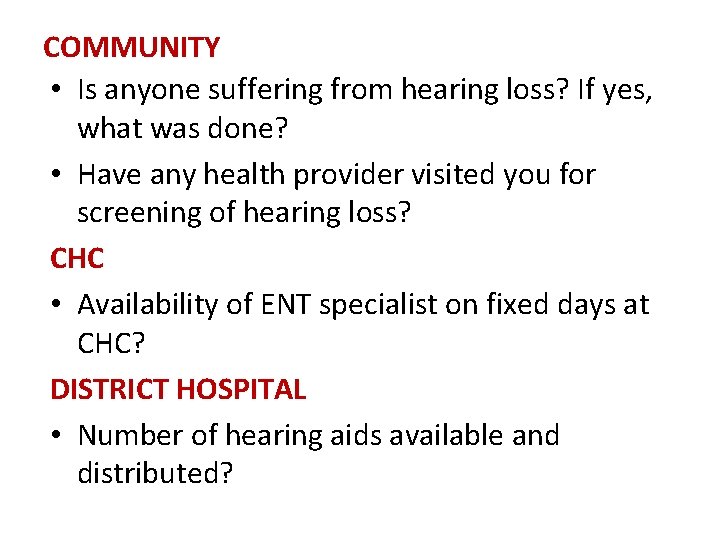 COMMUNITY

• Is anyone suffering from hearing loss? If yes, what was done?

• Have any health provider visited you for screening of hearing loss?

CHC

• Availability of ENT specialist on fixed days at CHC?

DISTRICT HOSPITAL

• Number of hearing aids available and distributed?